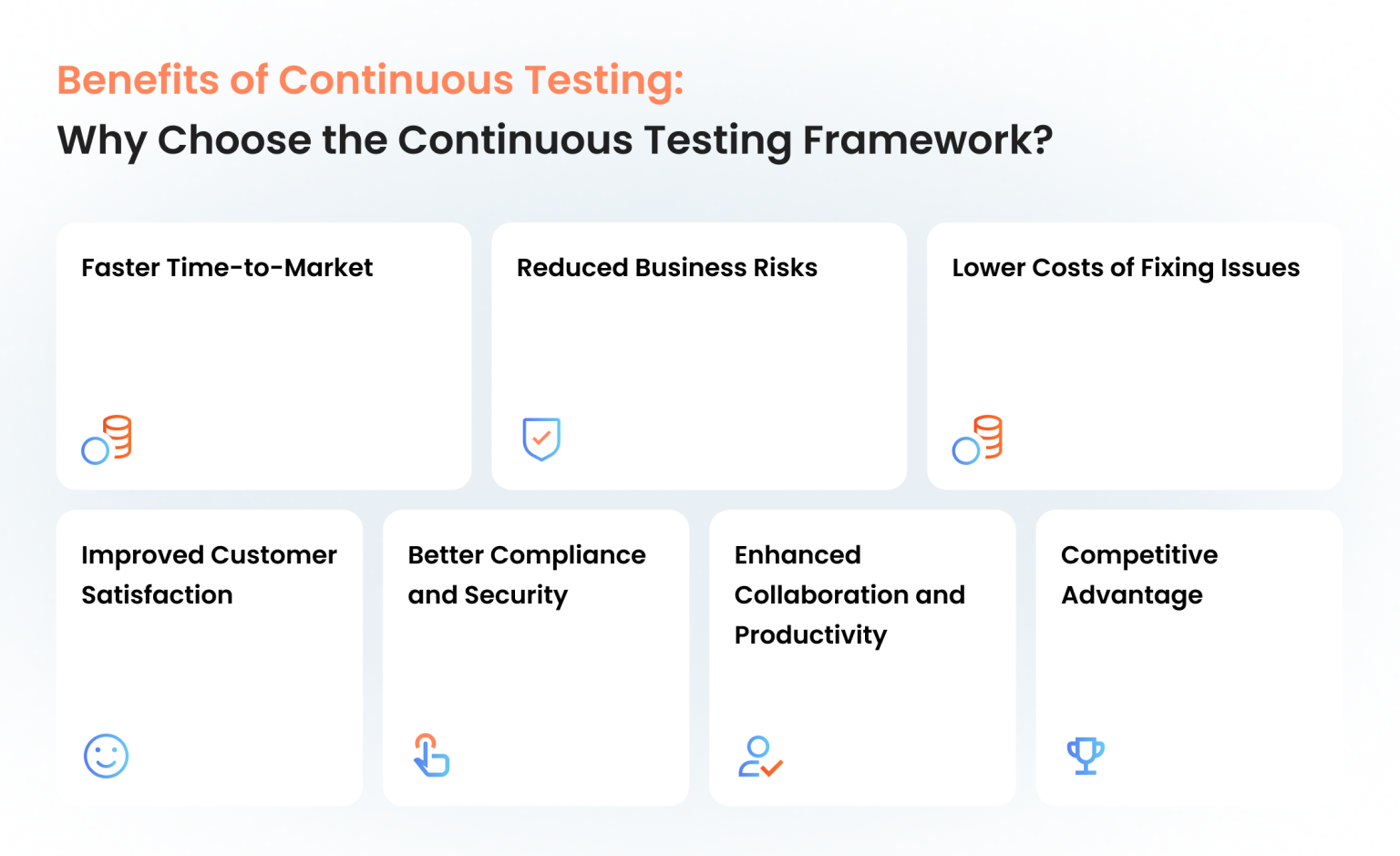 Benefits of Continuous Testing:
Why Choose the Continuous Testing Framework?

Faster Time-to-Market

Reduced Business Risks

Lower Costs of Fixing Issues

Improved Customer Satisfaction

Better Compliance and Security

Enhanced Collaboration and Productivity

Competitive Advantage